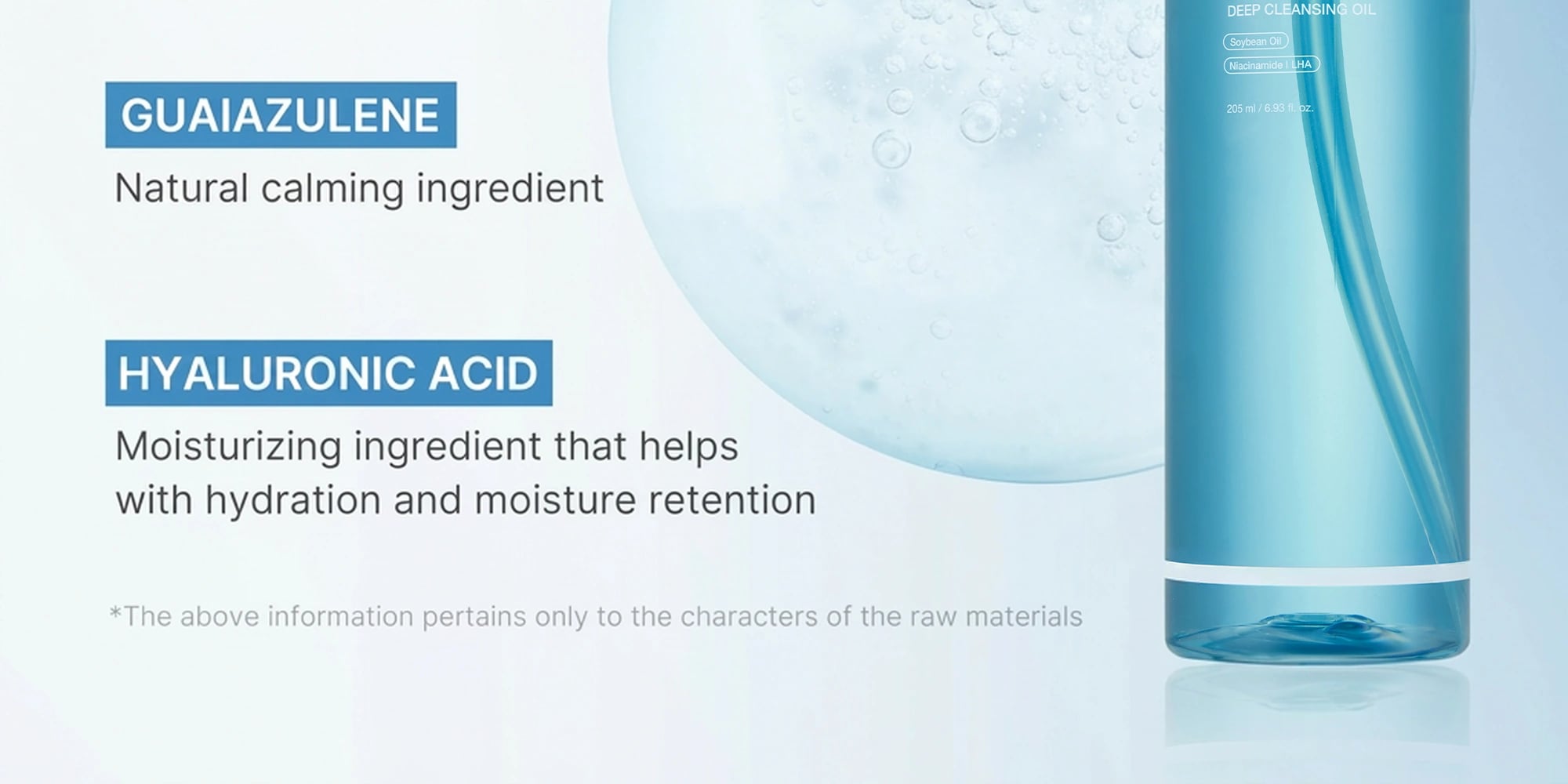 GUAIAZULENE

Natural calming ingredient

HYALURONIC ACID

Moisturizing ingredient that helps with hydration and moisture retention

*The above information pertains only to the characters of the raw materials

DEEP CLEANSING OIL

Soybean Oil

Niacinamide I LHA

205 ml / 6.93 fl. oz.